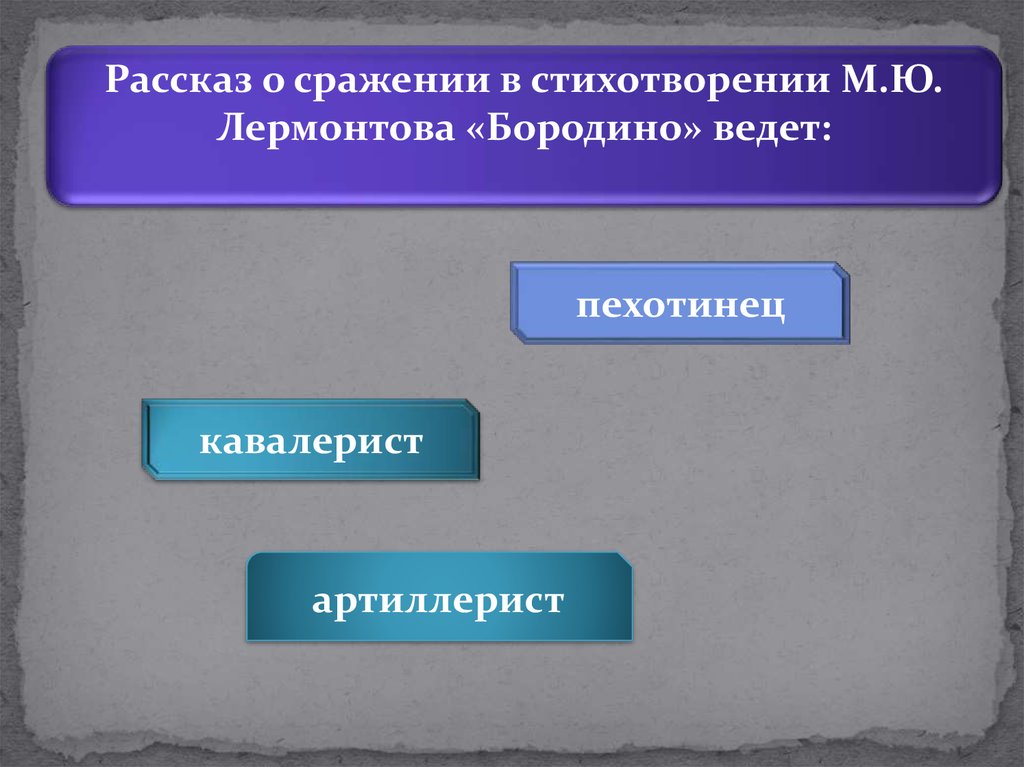 Рассказ о сражении в стихотворении М.Ю. Лермонтова «Бородино» ведет:

пехотинец

кавалерист

артиллерист